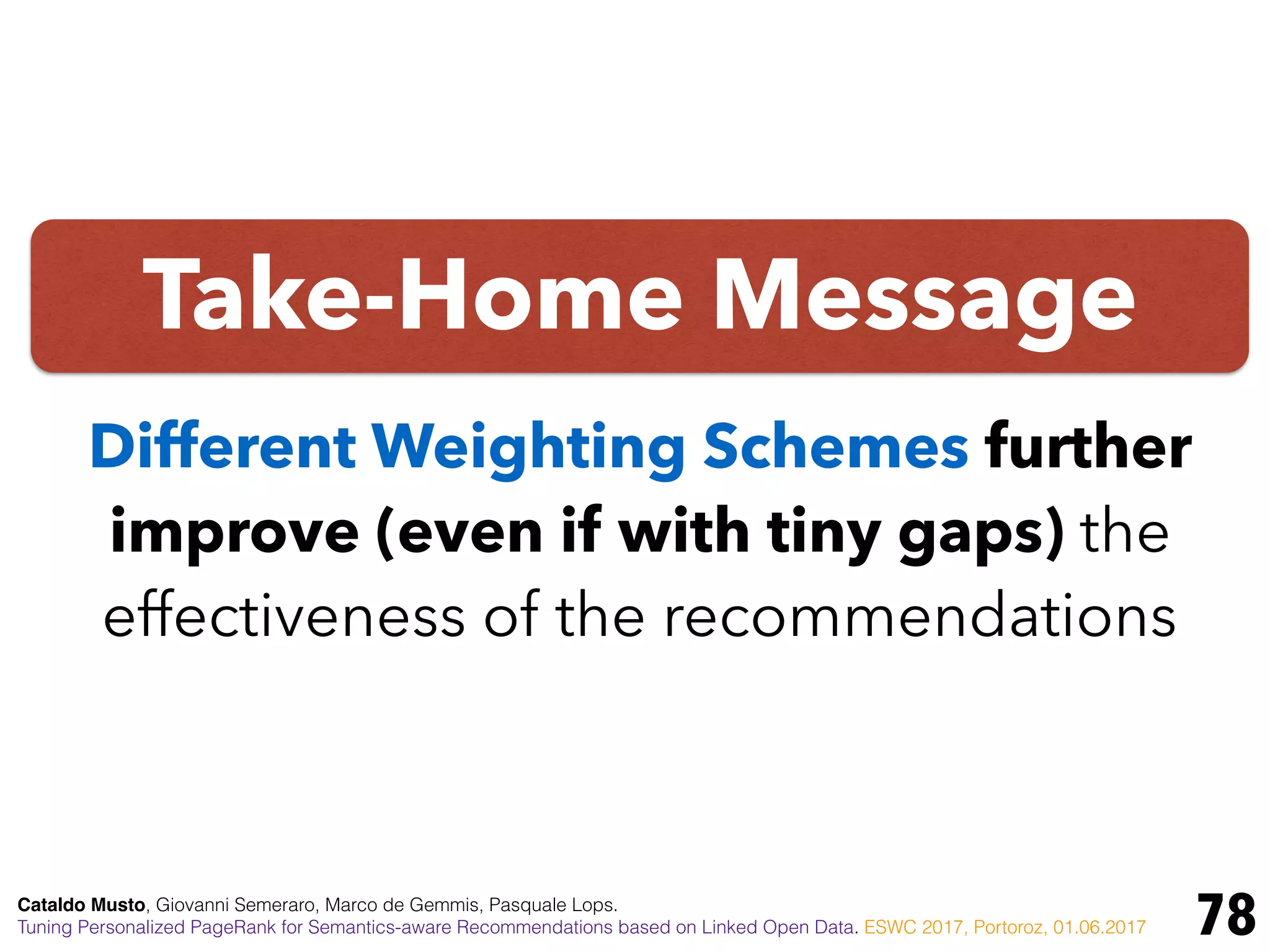 Take-Home Message

Different Weighting Schemes further improve (even if with tiny gaps) the effectiveness of the recommendations

Cataldo Musto, Giovanni Semeraro, Marco de Gemmis, Pasquale Lops.
Tuning Personalized PageRank for Semantics-aware Recommendations based on Linked Open Data. ESWC 2017, Portoroz, 01.06.2017

78